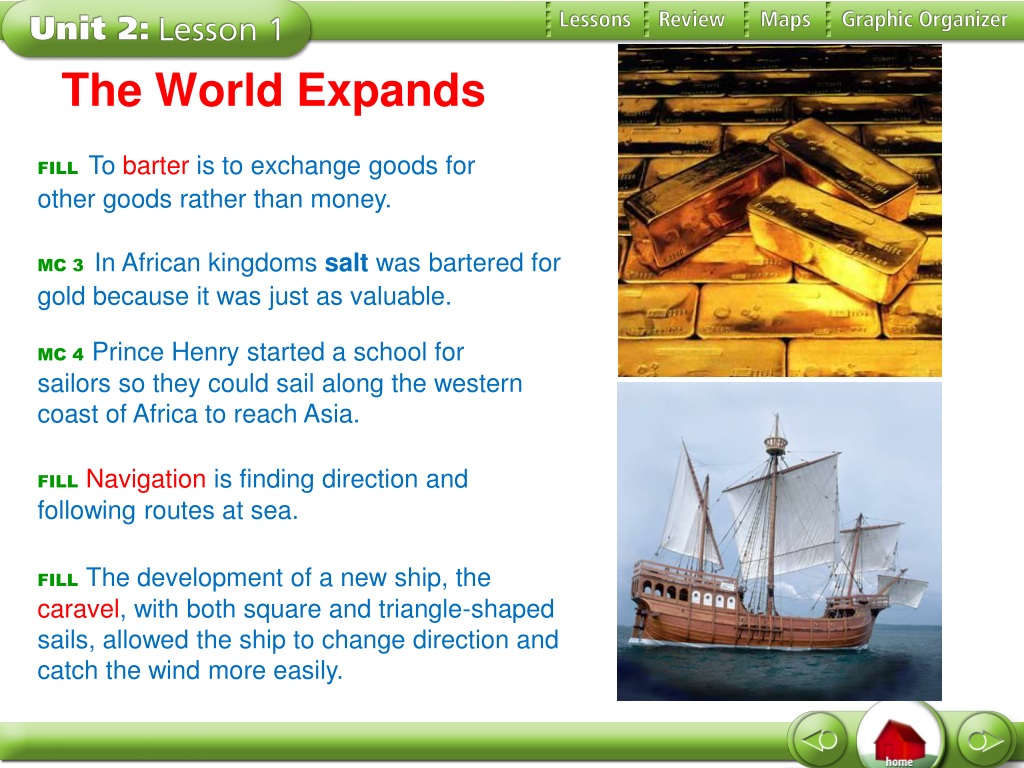 Unit 2: Lesson 1

Lessons Review Maps Graphic Organizer

The World Expands

FILL To barter is to exchange goods for other goods rather than money.

MC 3 In African kingdoms salt was bartered for gold because it was just as valuable.

MC 4 Prince Henry started a school for sailors so they could sail along the western coast of Africa to reach Asia.

FILL Navigation is finding direction and following routes at sea.

FILL The development of a new ship, the caravel, with both square and triangle-shaped sails, allowed the ship to change direction and catch the wind more easily.

home